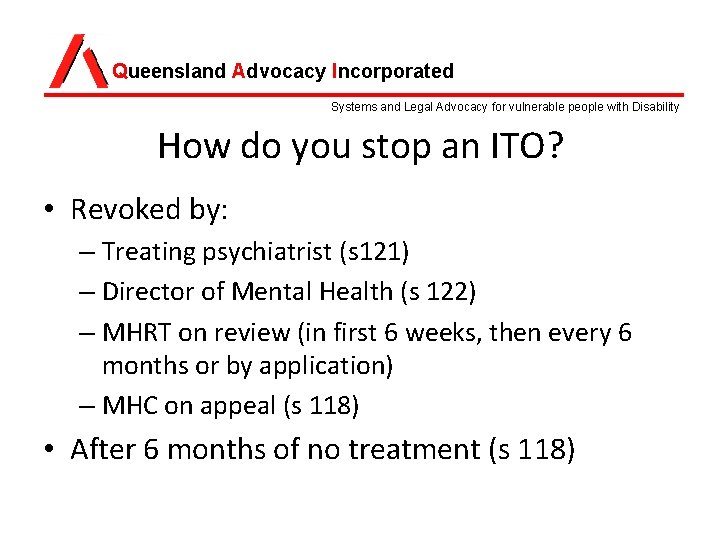 Queensland Advocacy Incorporated

Systems and Legal Advocacy for vulnerable people with Disability

How do you stop an ITO?

• Revoked by:
– Treating psychiatrist (s121)
– Director of Mental Health (s 122)
– MHRT on review (in first 6 weeks, then every 6 months or by application)
– MHC on appeal (s 118)
• After 6 months of no treatment (s 118)